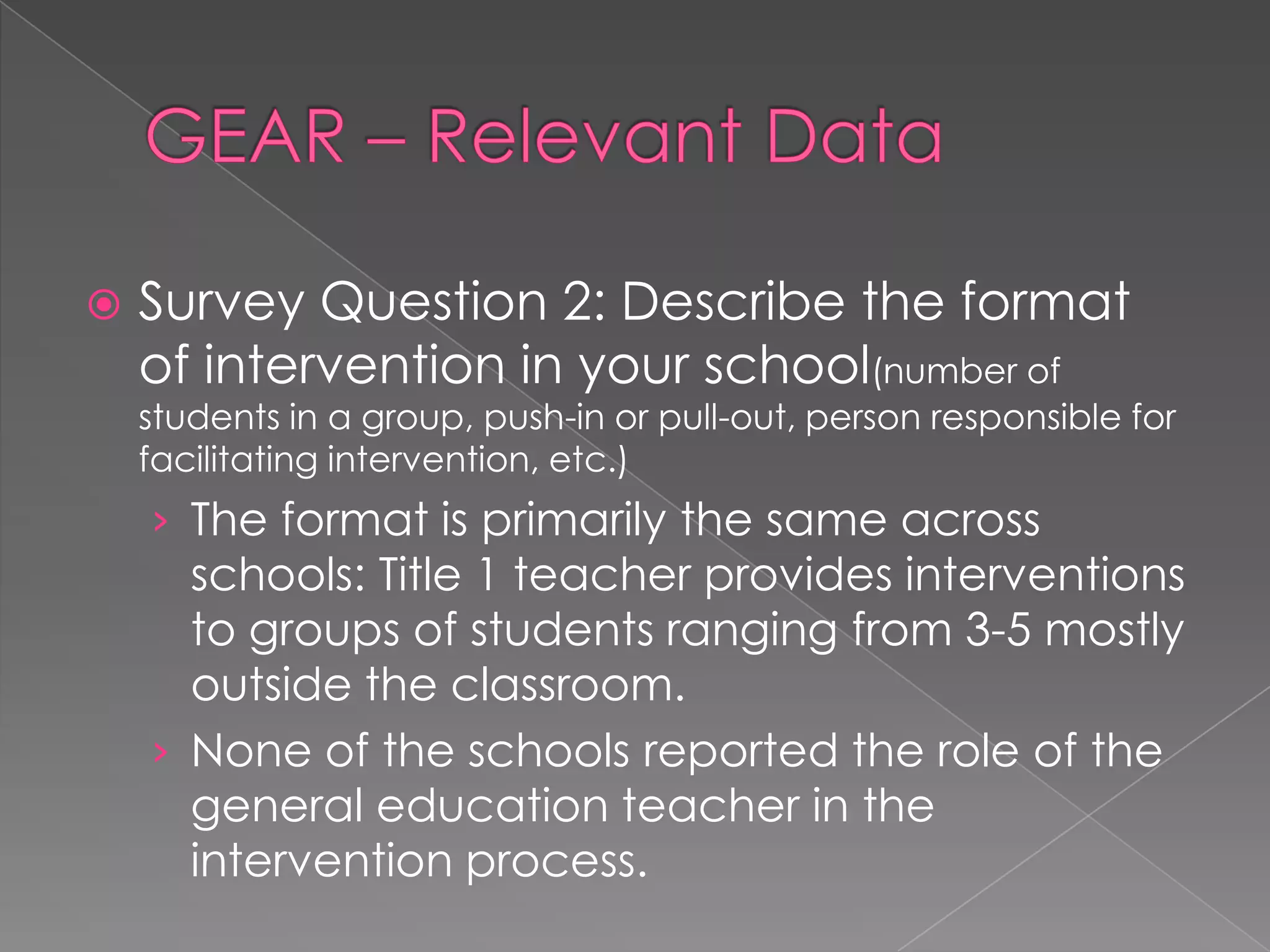 GEAR – Relevant Data

Survey Question 2: Describe the format of intervention in your school(number of students in a group, push-in or pull-out, person responsible for facilitating intervention, etc.)

› The format is primarily the same across schools: Title 1 teacher provides interventions to groups of students ranging from 3-5 mostly outside the classroom.

› None of the schools reported the role of the general education teacher in the intervention process.